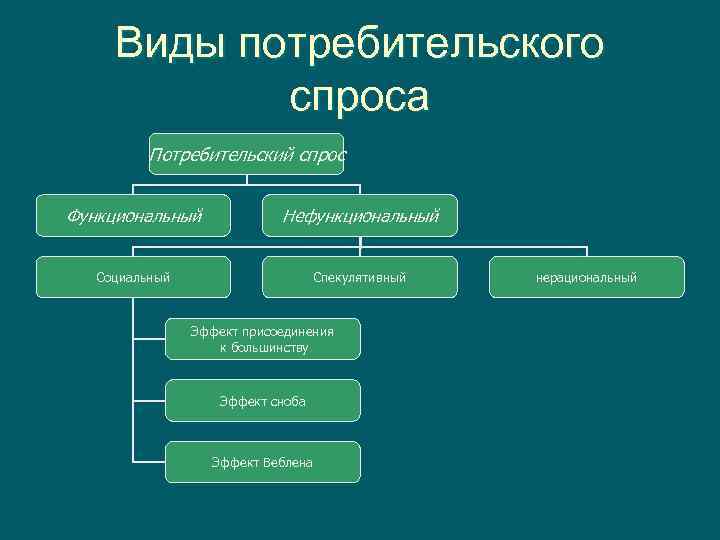 Виды потребительского спроса

Потребительский спрос

Функциональный

Нефункциональный

Социальный

Спекулятивный

нерациональный

Эффект присоединения к большинству

Эффект сноба

Эффект Веблена